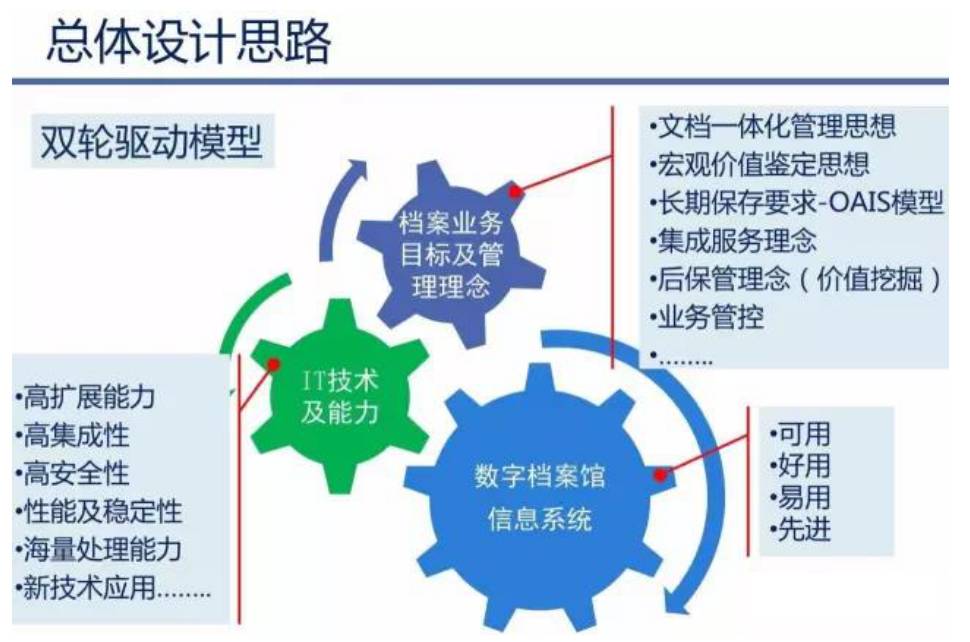 总体设计思路

双轮驱动模型

档案业务目标及管理理念

•文档一体化管理思想
•宏观价值鉴定思想
•长期保存要求-OAIS模型
•集成服务理念
•后保管理念（价值挖掘）
•业务管控
•........

IT技术及能力

•高扩展能力
•高集成性
•高安全性
•性能及稳定性
•海量处理能力
•新技术应用........

数字档案馆信息系统

•可用
•好用
•易用
•先进